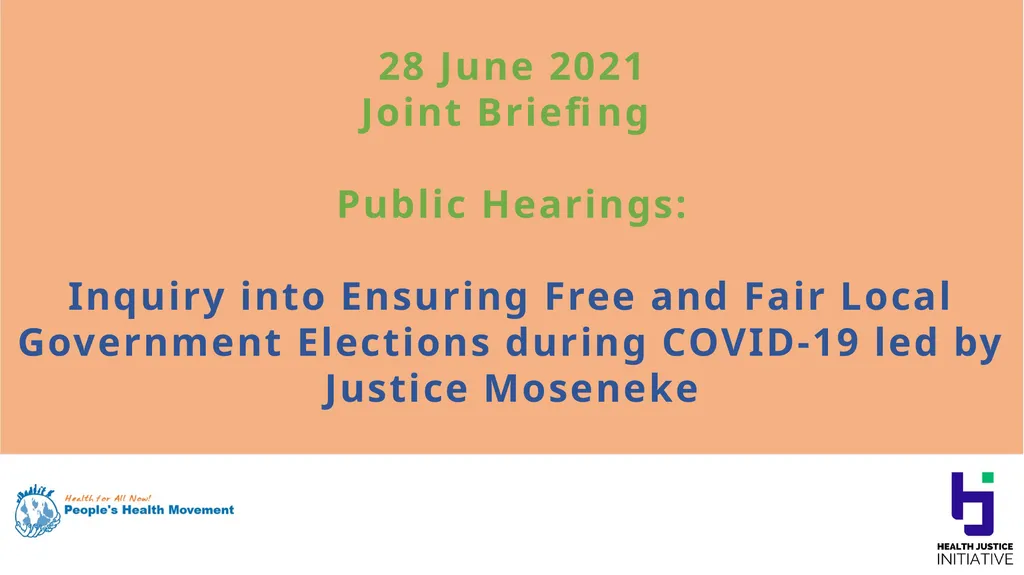 28 June 2021
Joint Briefing

Public Hearings:

Inquiry into Ensuring Free and Fair Local Government Elections during COVID-19 led by Justice Moseneke

Health for All Now!
People's Health Movement

HEALTH JUSTICE INITIATIVE